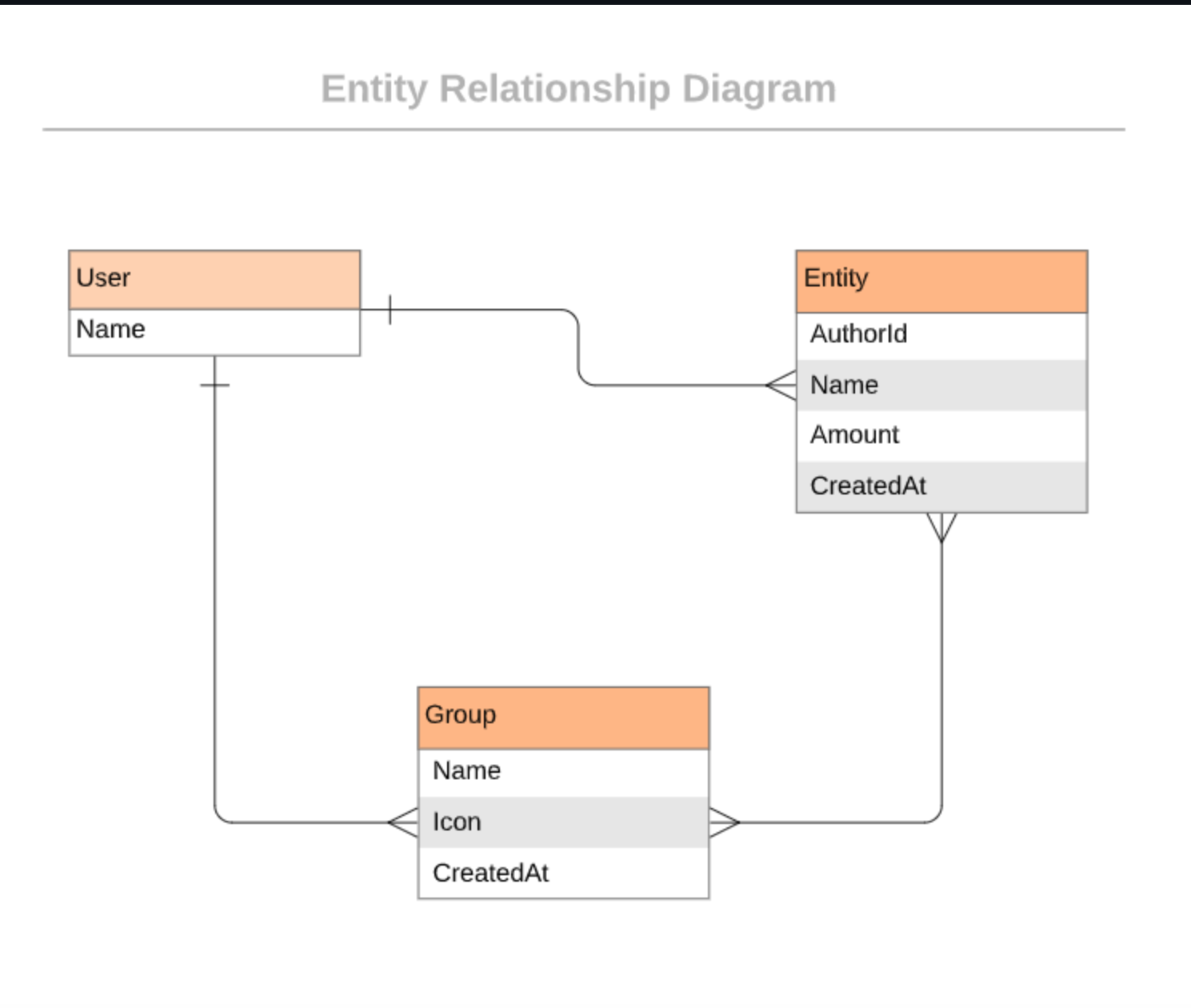 Entity Relationship Diagram

User
Name

Entity
AuthorId
Name
Amount
CreatedAt

Group
Name
Icon
CreatedAt